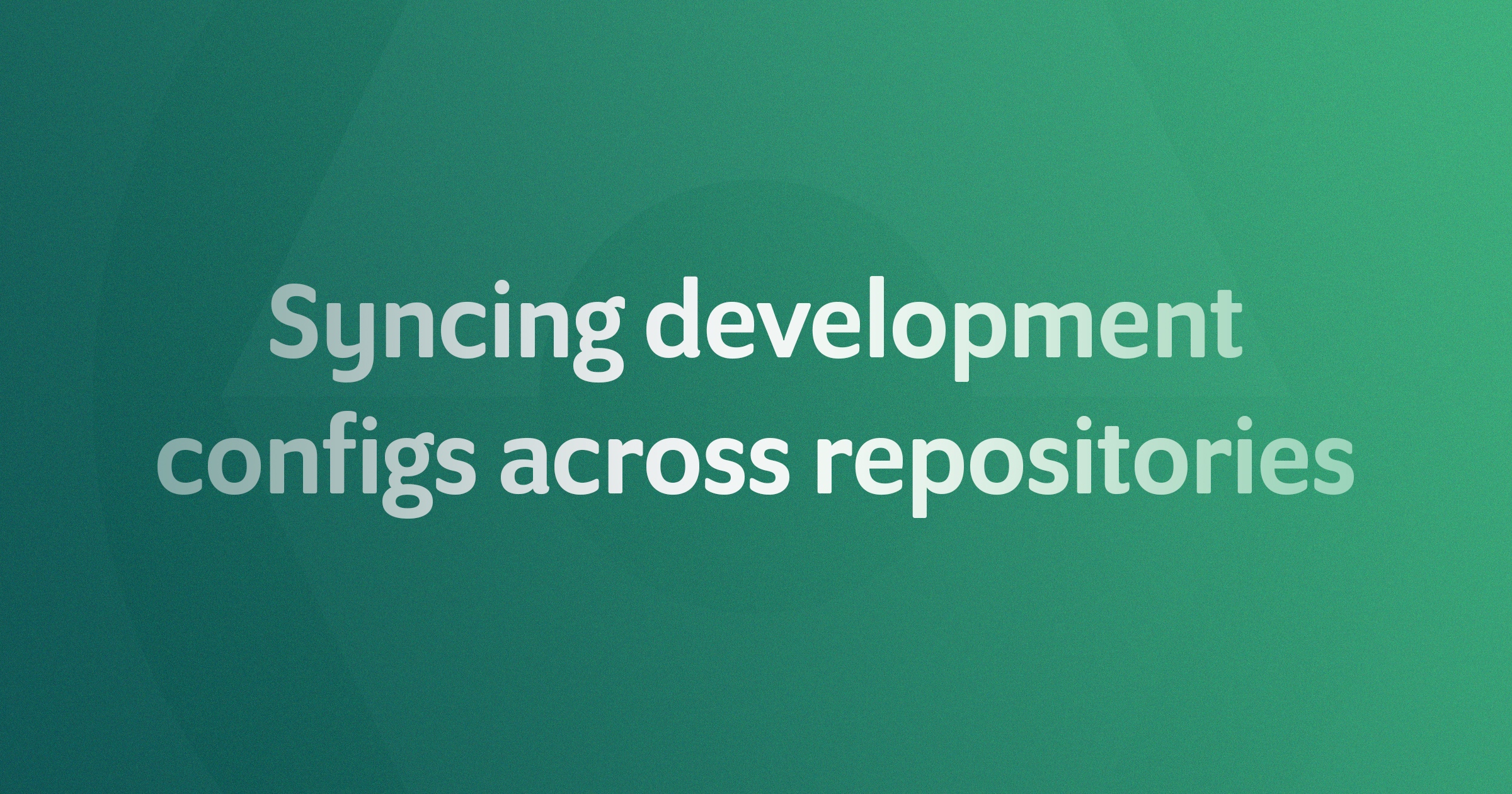 Syncing development configs across repositories